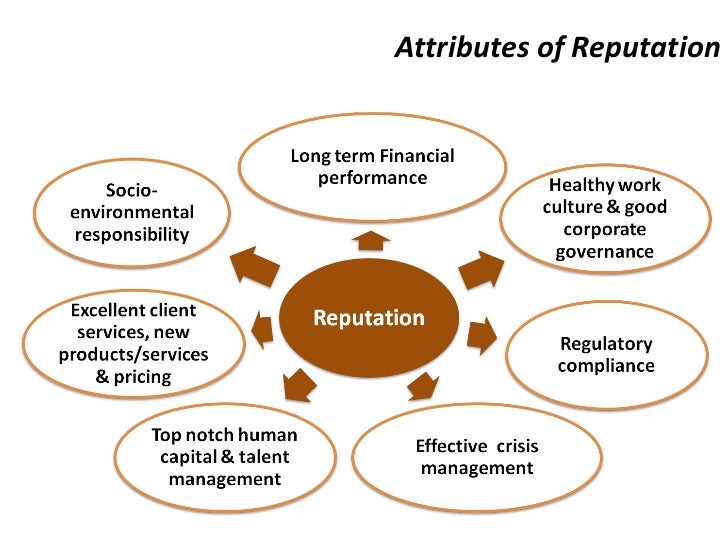 Attributes of Reputation

Long term Financial performance

Socio-environmental responsibility

Healthy work culture & good corporate governance

Reputation

Excellent client services, new products/services & pricing

Regulatory compliance

Top notch human capital & talent management

Effective crisis management